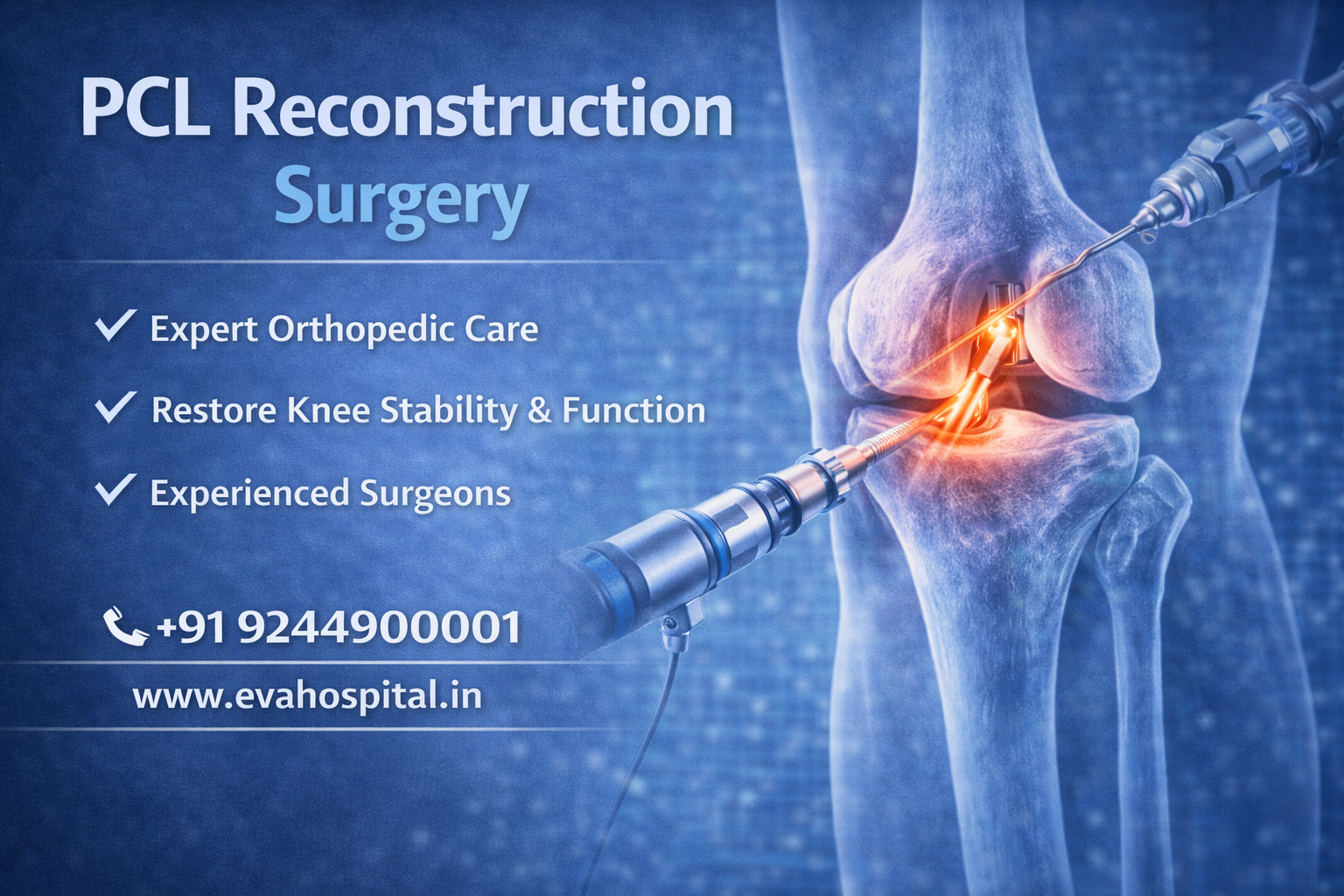 PCL Reconstruction Surgery

✓ Expert Orthopedic Care

✓ Restore Knee Stability & Function

✓ Experienced Surgeons

+91 9244900001

www.evahospital.in